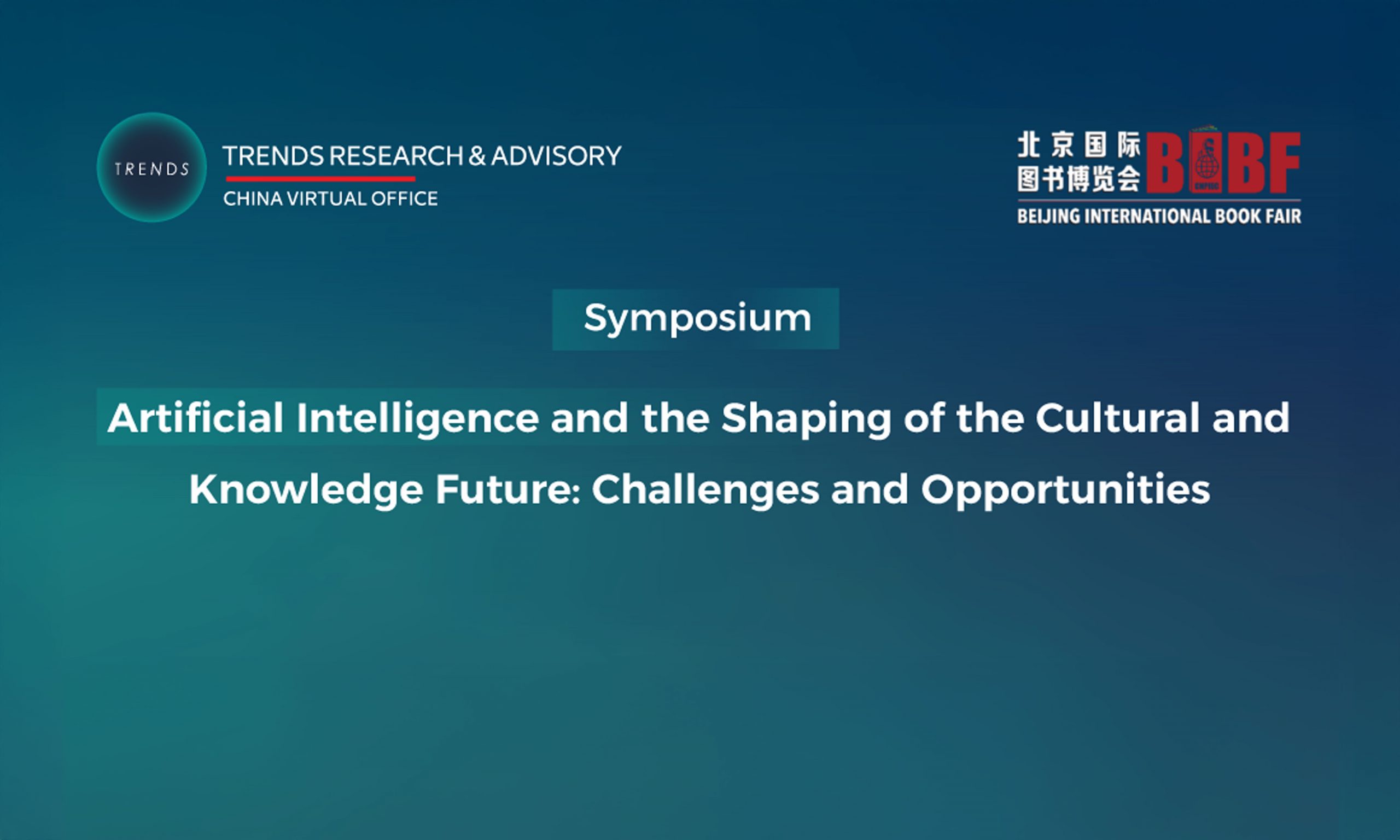 TRENDS

TRENDS RESEARCH & ADVISORY

CHINA VIRTUAL OFFICE

北京国际图书博览会 BIBF

BEIJING INTERNATIONAL BOOK FAIR

Symposium

Artificial Intelligence and the Shaping of the Cultural and Knowledge Future: Challenges and Opportunities